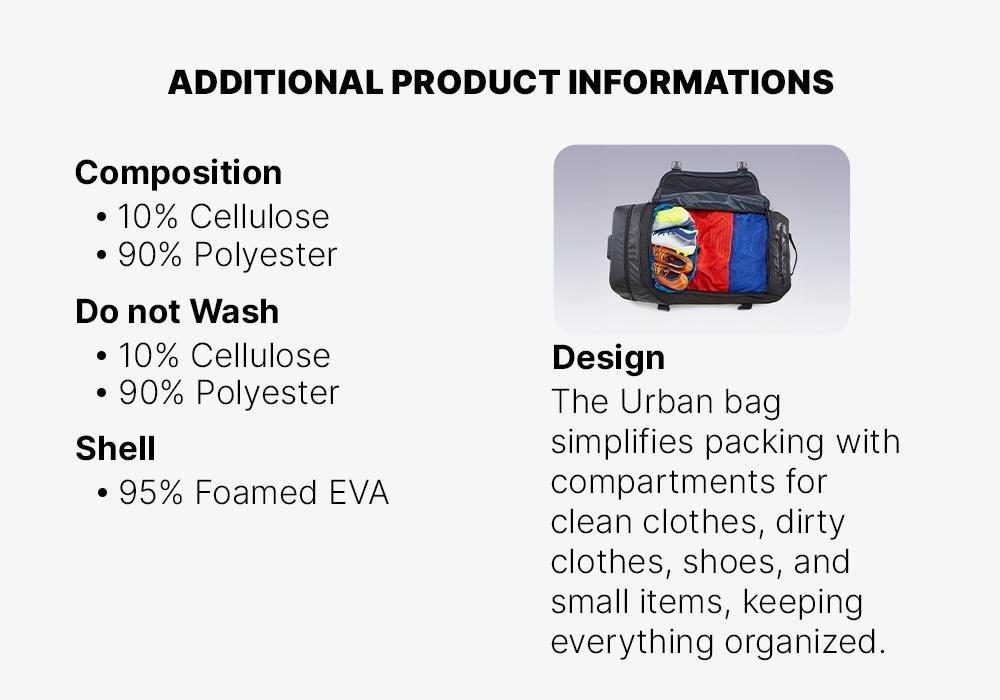 ADDITIONAL PRODUCT INFORMATIONS

Composition
• 10% Cellulose
• 90% Polyester

Do not Wash
• 10% Cellulose
• 90% Polyester

Shell
• 95% Foamed EVA

Design
The Urban bag simplifies packing with compartments for clean clothes, dirty clothes, shoes, and small items, keeping everything organized.